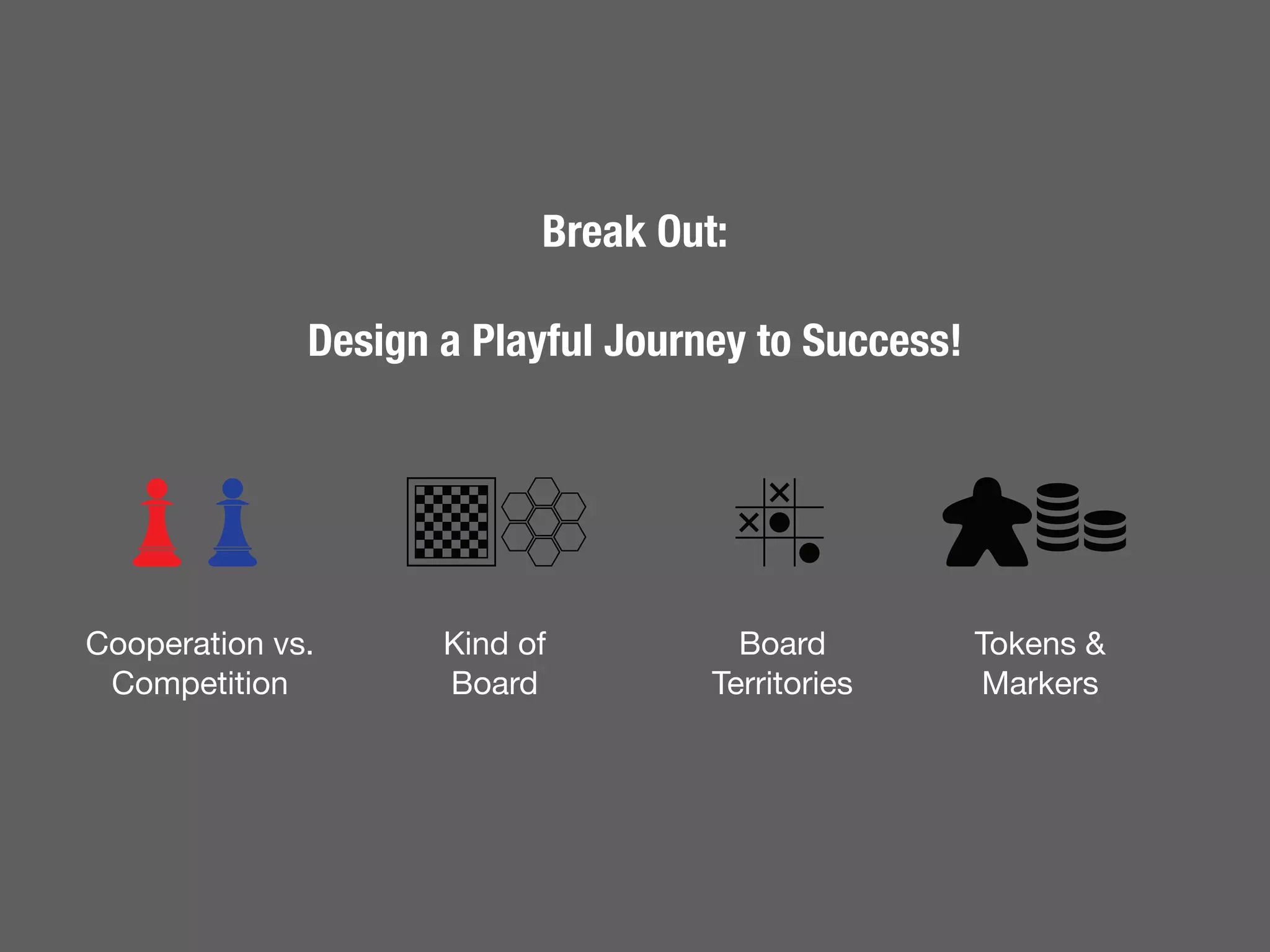 Break Out:

Design a Playful Journey to Success!

Cooperation vs. Competition

Kind of Board

Board Territories

Tokens & Markers